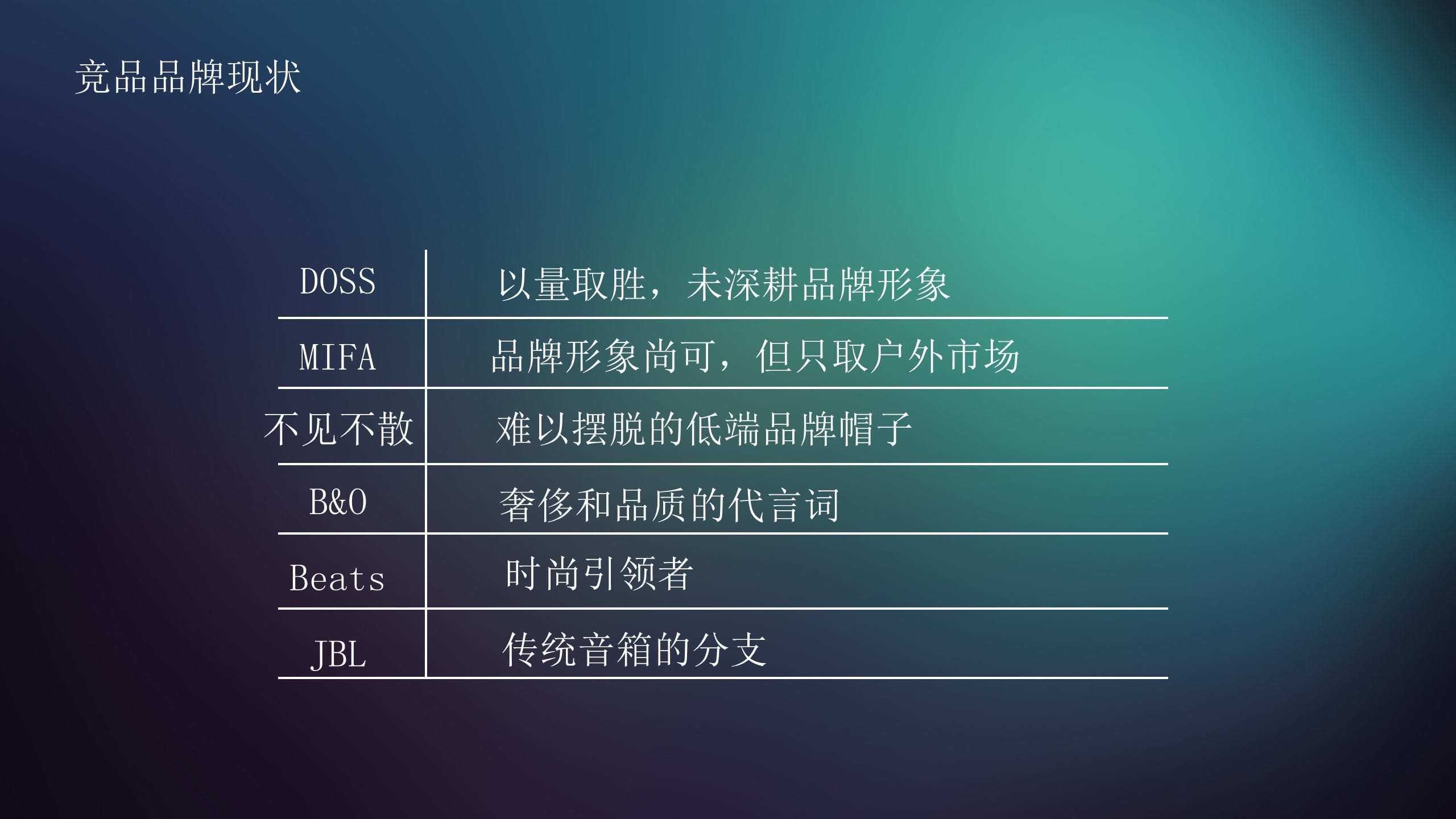 竞品品牌现状

| DOSS | 以量取胜，未深耕品牌形象 |
|---|---|
| MIFA | 品牌形象尚可，但只取户外市场 |
| 不见不散 | 难以摆脱的低端品牌帽子 |
| B&O | 奢侈和品质的代言词 |
| Beats | 时尚引领者 |
| JBL | 传统音箱的分支 |